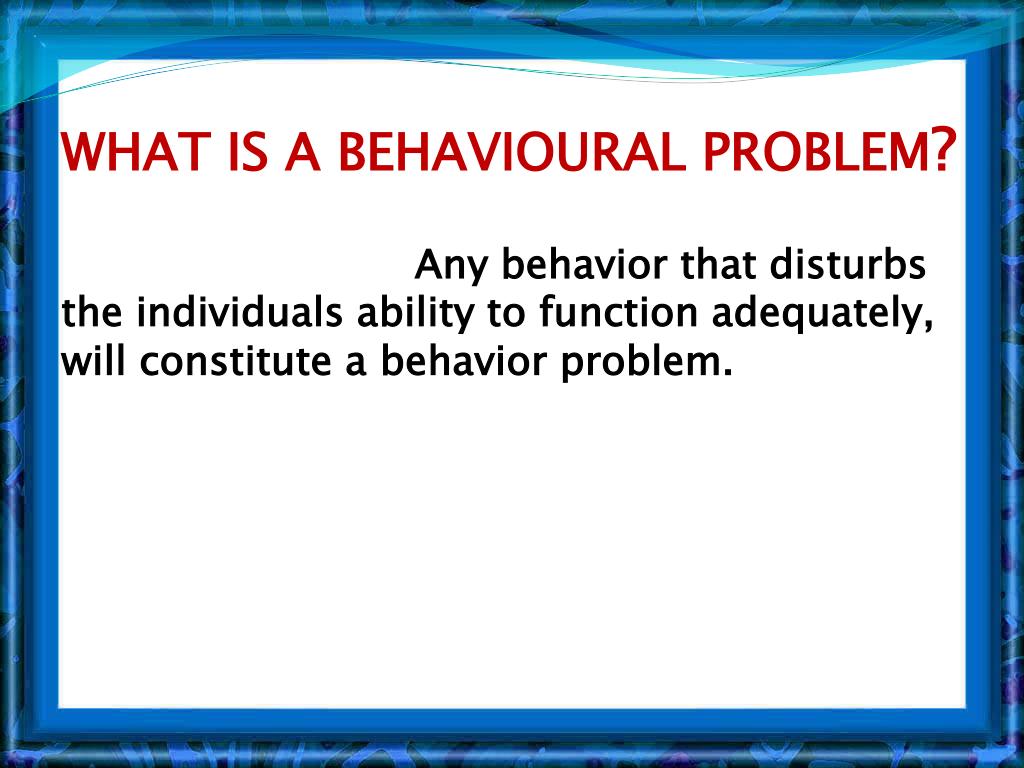 WHAT IS A BEHAVIOURAL PROBLEM?

Any behavior that disturbs the individuals ability to function adequately, will constitute a behavior problem.